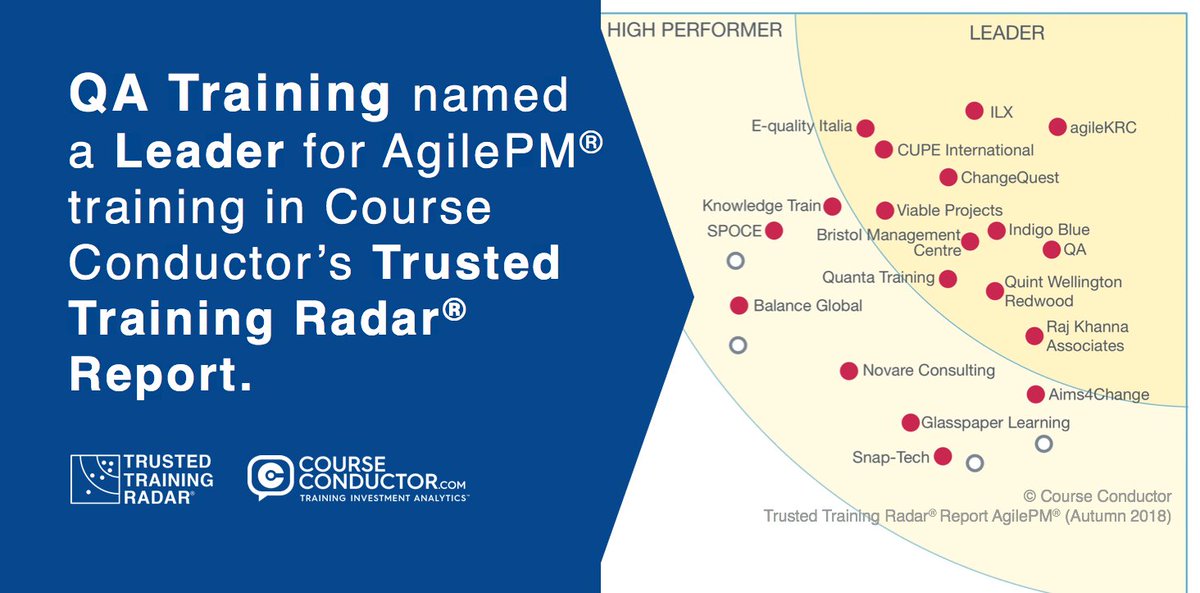 QA Training named a Leader for AgilePM® training in Course Conductor's Trusted Training Radar® Report.

TRUSTED TRAINING RADAR®

COURSE CONDUCTOR.com
TRAINING INVESTMENT ANALYTICS™

HIGH PERFORMER

LEADER

ILX
E-quality Italia
agileKRC
CUPE International
ChangeQuest
Knowledge Train
Viable Projects
SPOCE
Bristol Management Centre
Indigo Blue
QA
Quanta Training
Quint Wellington Redwood
Balance Global
Raj Khanna Associates
Novare Consulting
Aims4Change
Glasspaper Learning
Snap-Tech

© Course Conductor
Trusted Training Radar® Report AgilePM® (Autumn 2018)